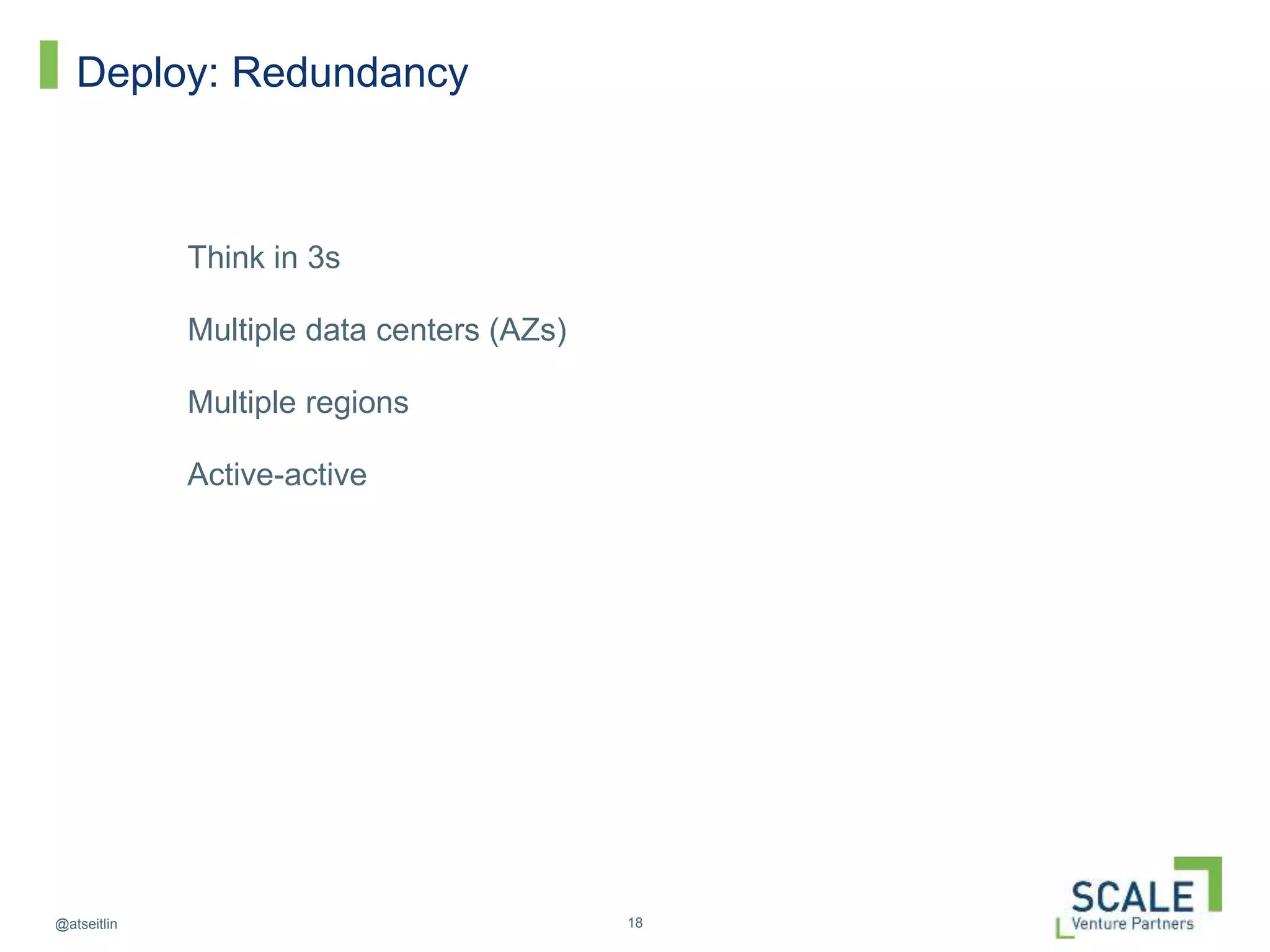 Deploy: Redundancy

Think in 3s

Multiple data centers (AZs)

Multiple regions

Active-active

@atseitlin

18

SCALE
Venture Partners